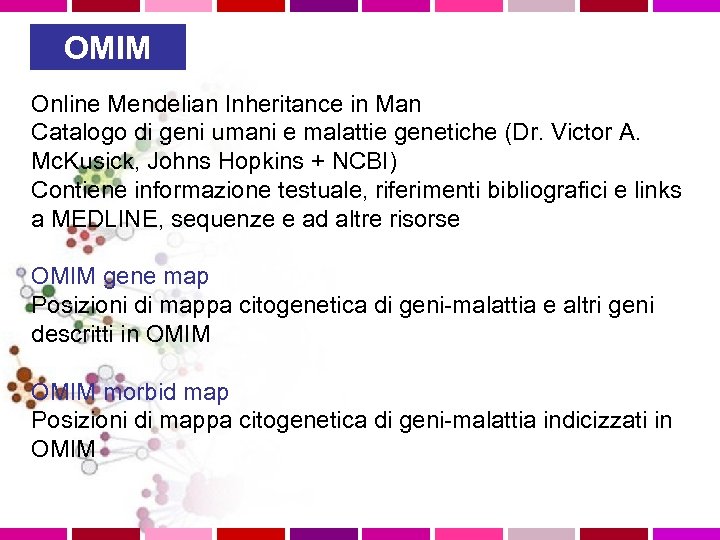 OMIM

Online Mendelian Inheritance in Man
Catalogo di geni umani e malattie genetiche (Dr. Victor A. McKusick, Johns Hopkins + NCBI)
Contiene informazione testuale, riferimenti bibliografici e links a MEDLINE, sequenze e ad altre risorse

OMIM gene map
Posizioni di mappa citogenetica di geni-malattia e altri geni descritti in OMIM

OMIM morbid map
Posizioni di mappa citogenetica di geni-malattia indicizzati in OMIM